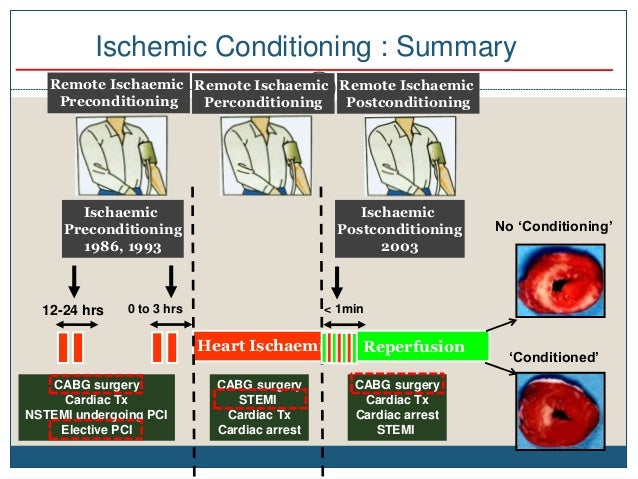 Ischemic Conditioning : Summary

Remote Ischaemic Preconditioning

Remote Ischaemic Perconditioning

Remote Ischaemic Postconditioning

Ischaemic Preconditioning 1986, 1993

Ischaemic Postconditioning 2003

No 'Conditioning'

12-24 hrs

0 to 3 hrs

< 1min

Heart Ischaemi

Reperfusion

'Conditioned'

CABG surgery
Cardiac Tx
NSTEMI undergoing PCI
Elective PCI

CABG surgery
STEMI
Cardiac Tx
Cardiac arrest

CABG surgery
Cardiac Tx
Cardiac arrest
STEMI